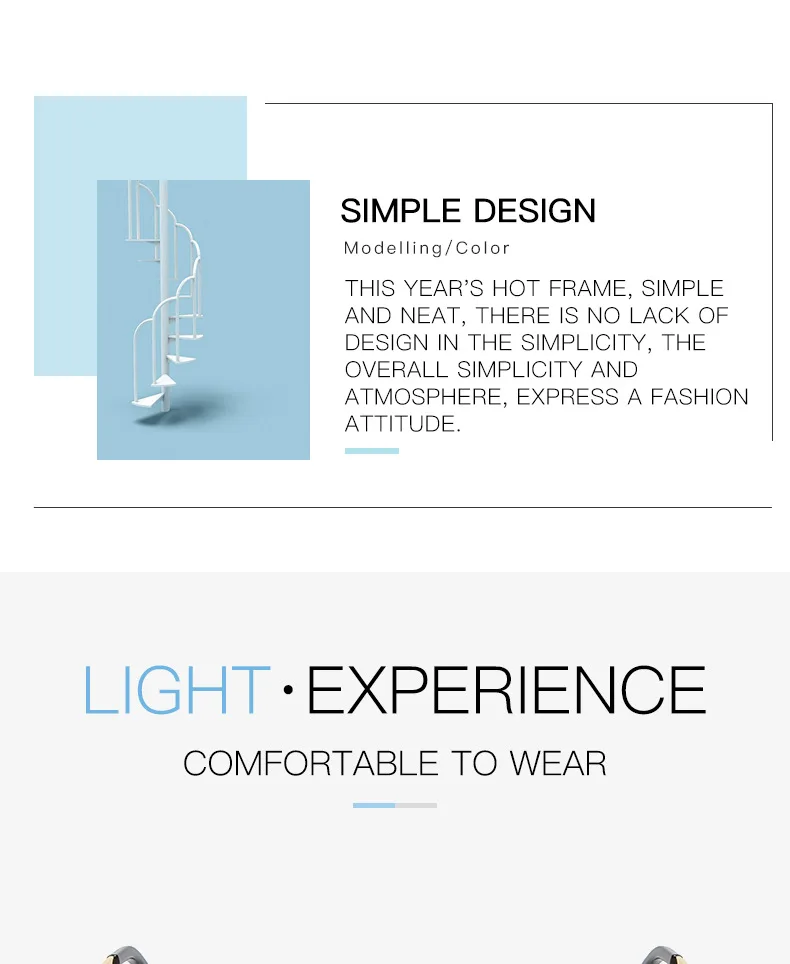 SIMPLE DESIGN

Modelling/Color

THIS YEAR'S HOT FRAME, SIMPLE AND NEAT, THERE IS NO LACK OF DESIGN IN THE SIMPLICITY, THE OVERALL SIMPLICITY AND ATMOSPHERE, EXPRESS A FASHION ATTITUDE.

LIGHT·EXPERIENCE

COMFORTABLE TO WEAR